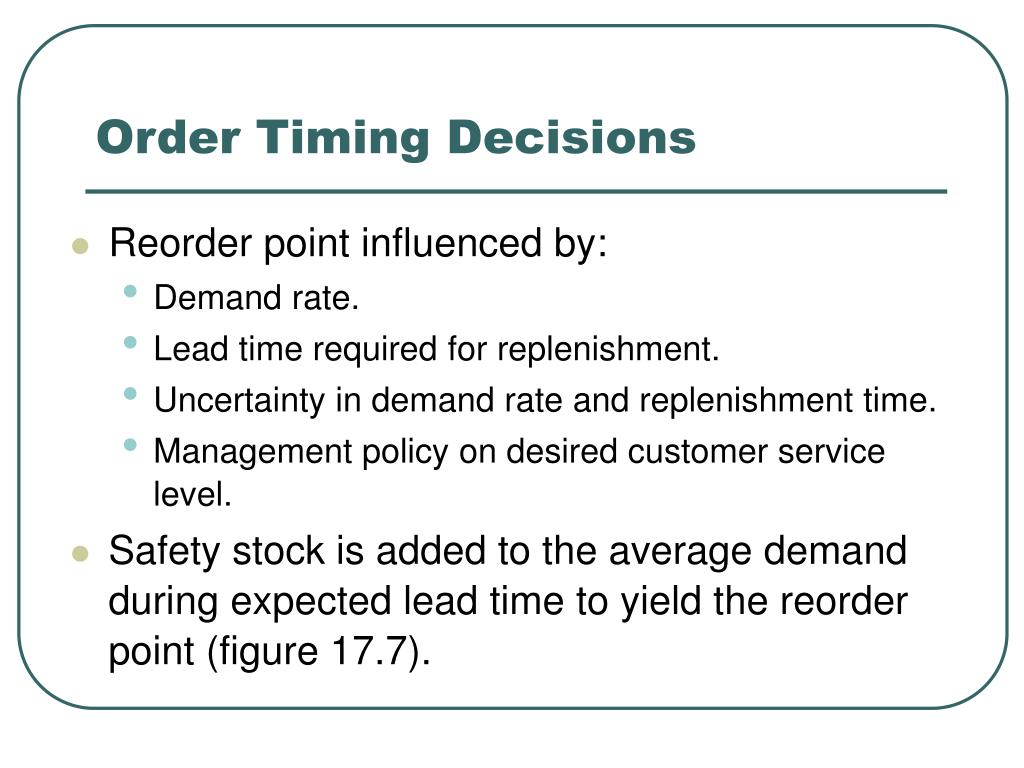 Order Timing Decisions

- Reorder point influenced by:
  - Demand rate.
  - Lead time required for replenishment.
  - Uncertainty in demand rate and replenishment time.
  - Management policy on desired customer service level.
- Safety stock is added to the average demand during expected lead time to yield the reorder point (figure 17.7).